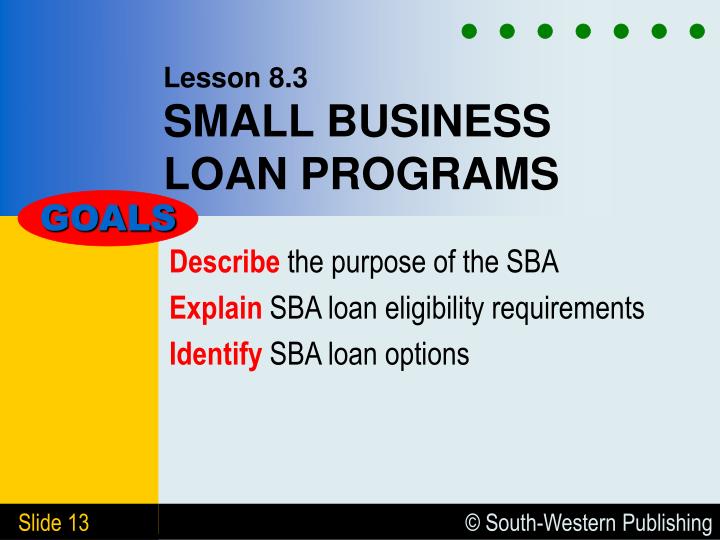 Lesson 8.3
SMALL BUSINESS LOAN PROGRAMS

GOALS

Describe the purpose of the SBA

Explain SBA loan eligibility requirements

Identify SBA loan options

Slide 13

© South-Western Publishing